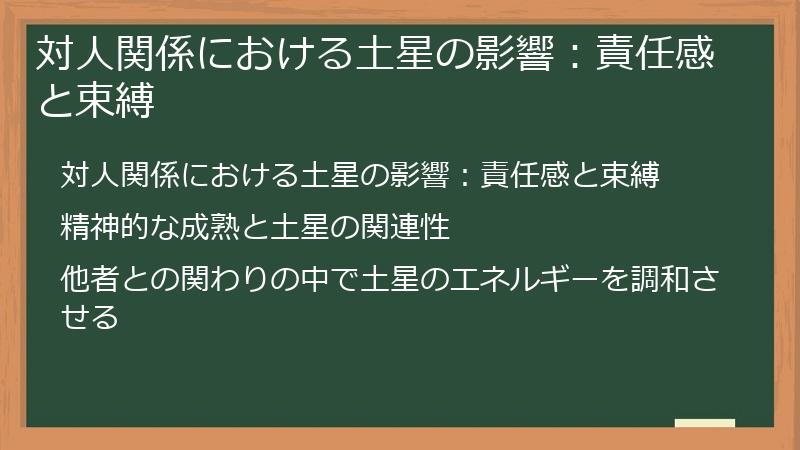 対人関係における土星の影響：責任感と束縛

対人関係における土星の影響：責任感と束縛

精神的な成熟と土星の関連性

他者との関わりの中で土星のエネルギーを調和させる